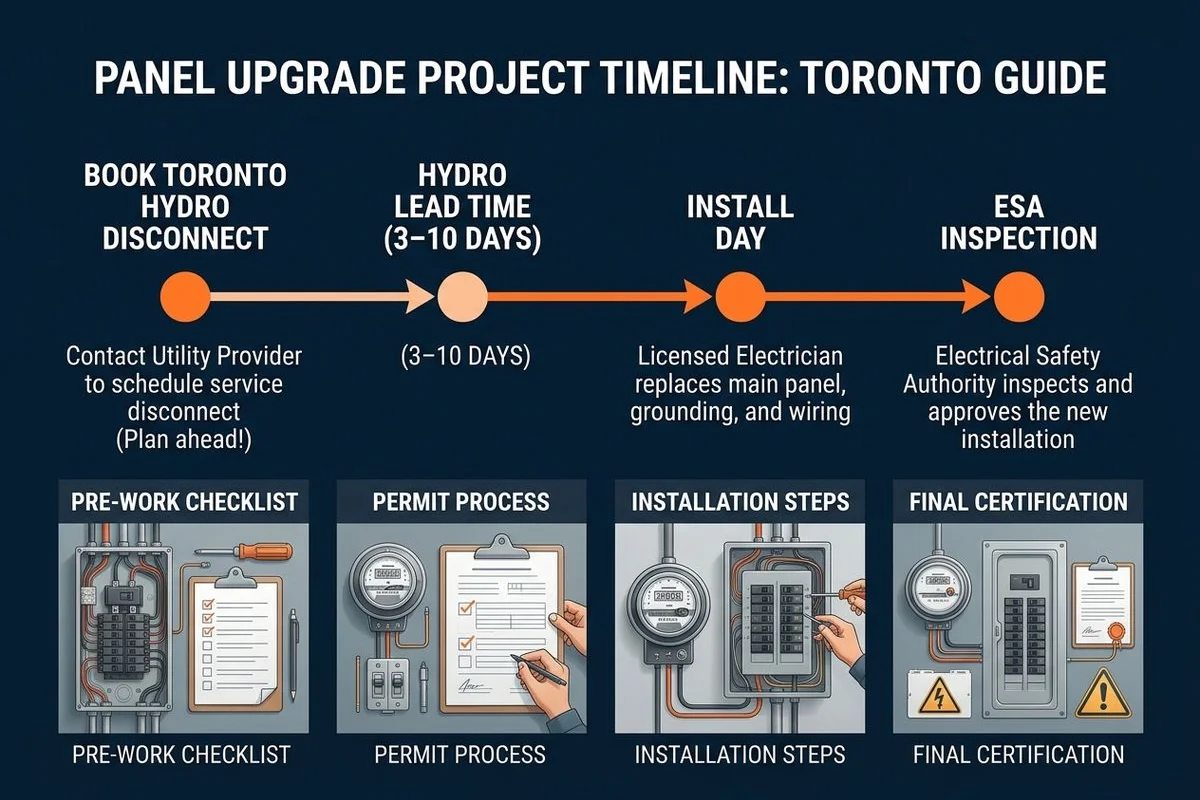 PANEL UPGRADE PROJECT TIMELINE: TORONTO GUIDE

BOOK TORONTO HYDRO DISCONNECT

Contact Utility Provider to schedule service disconnect (Plan ahead!)

HYDRO LEAD TIME (3–10 DAYS)

(3–10 DAYS)

INSTALL DAY

Licensed Electrician replaces main panel, grounding, and wiring

ESA INSPECTION

Electrical Safety Authority inspects and approves the new installation

PRE-WORK CHECKLIST

PRE-WORK CHECKLIST

PERMIT PROCESS

PERMIT PROCESS

INSTALLATION STEPS

INSTALLATION STEPS

FINAL CERTIFICATION

FINAL CERTIFICATION